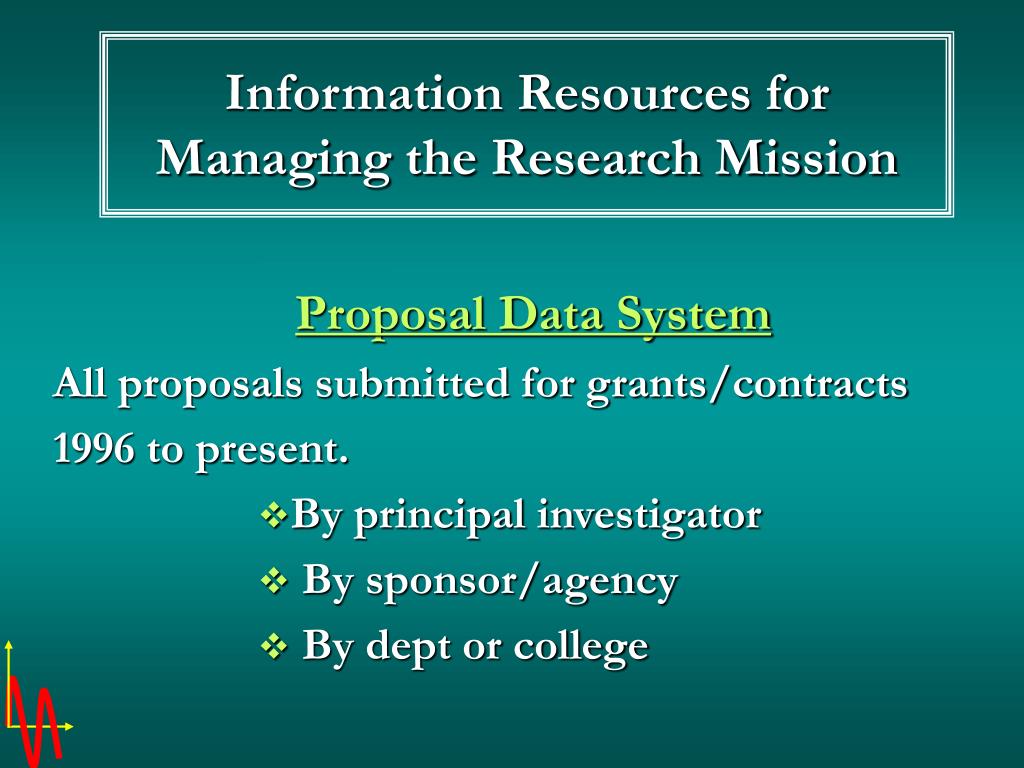 Information Resources for Managing the Research Mission

Proposal Data System

All proposals submitted for grants/contracts 1996 to present.

❖By principal investigator

❖ By sponsor/agency

❖ By dept or college